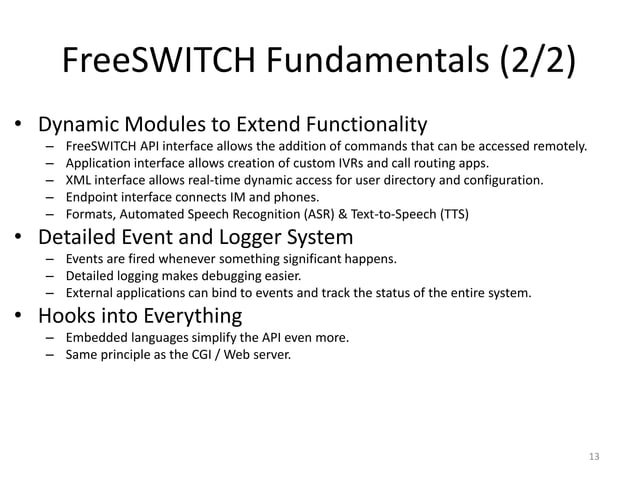 FreeSWITCH Fundamentals (2/2)

• Dynamic Modules to Extend Functionality
– FreeSWITCH API interface allows the addition of commands that can be accessed remotely.
– Application interface allows creation of custom IVRs and call routing apps.
– XML interface allows real-time dynamic access for user directory and configuration.
– Endpoint interface connects IM and phones.
– Formats, Automated Speech Recognition (ASR) & Text-to-Speech (TTS)

• Detailed Event and Logger System
– Events are fired whenever something significant happens.
– Detailed logging makes debugging easier.
– External applications can bind to events and track the status of the entire system.

• Hooks into Everything
– Embedded languages simplify the API even more.
– Same principle as the CGI / Web server.

13